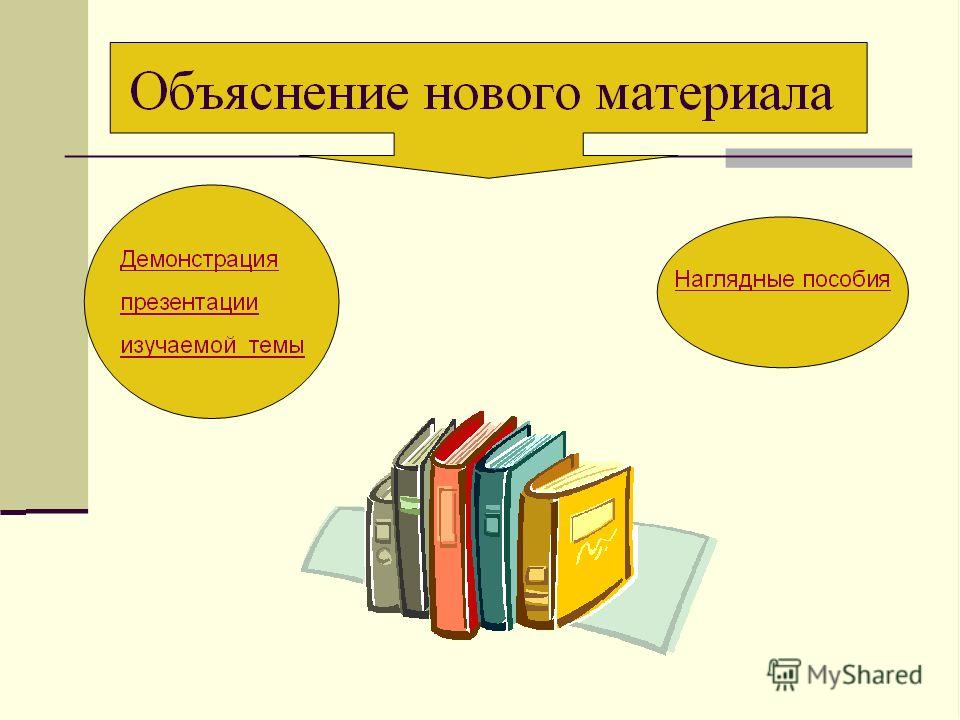 Объяснение нового материала

Демонстрация презентации изучаемой темы

Наглядные пособия

MyShared